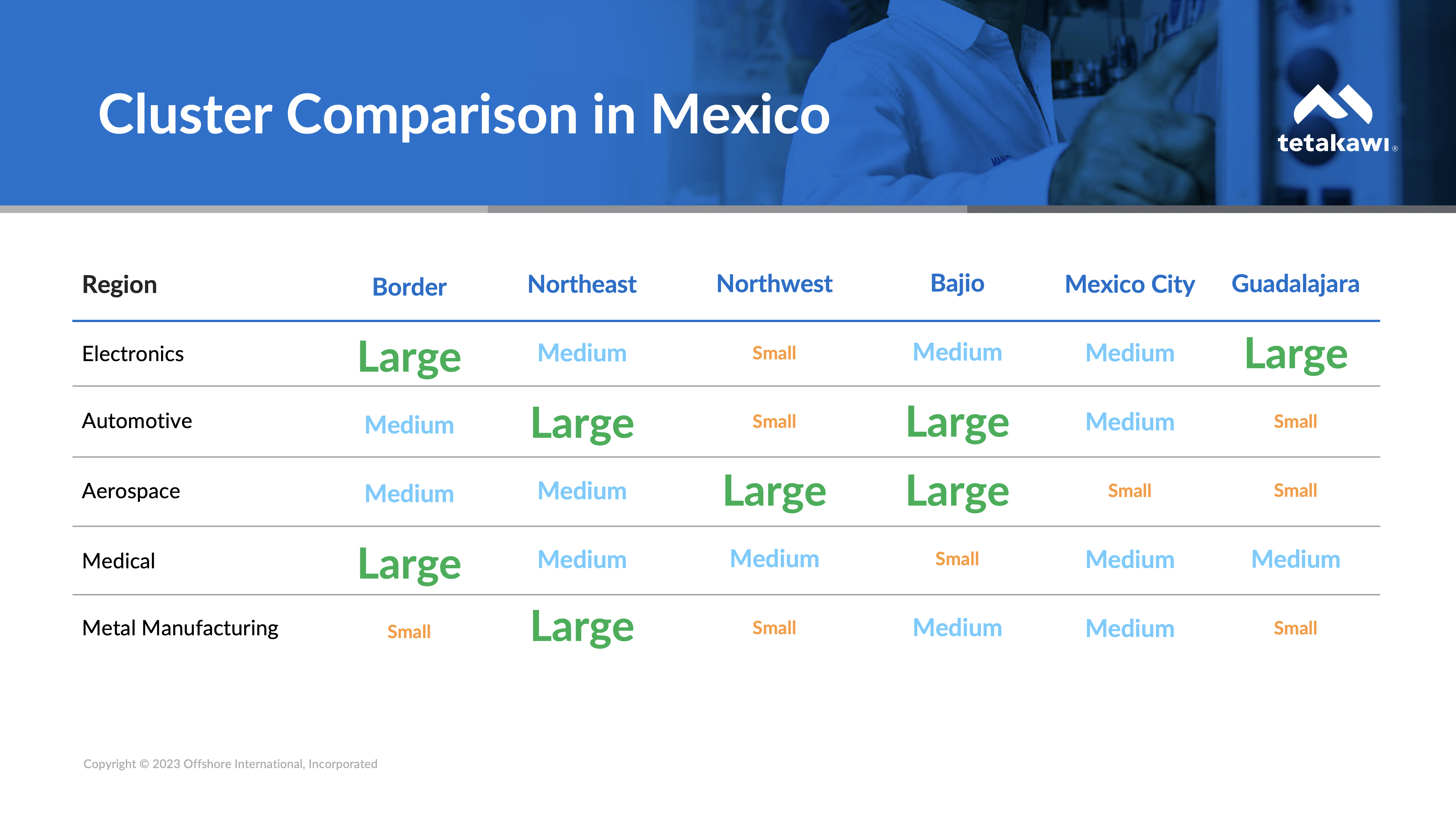 Cluster Comparison in Mexico

tetakawi®

| Region | Border | Northeast | Northwest | Bajio | Mexico City | Guadalajara |
|---|---|---|---|---|---|---|
| Electronics | Large | Medium | Small | Medium | Medium | Large |
| Automotive | Medium | Large | Small | Large | Medium | Small |
| Aerospace | Medium | Medium | Large | Large | Small | Small |
| Medical | Large | Medium | Medium | Small | Medium | Medium |
| Metal Manufacturing | Small | Large | Small | Medium | Medium | Small |

Copyright © 2023 Offshore International, Incorporated